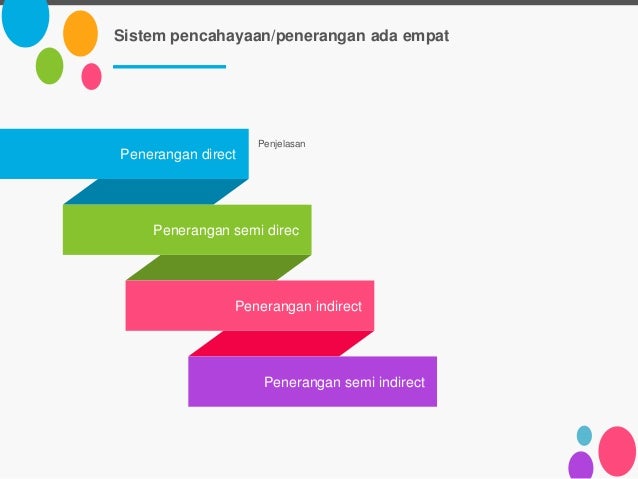 Sistem pencahayaan/penerangan ada empat

Penerangan direct

Penjelasan

Penerangan semi direc

Penerangan indirect

Penerangan semi indirect